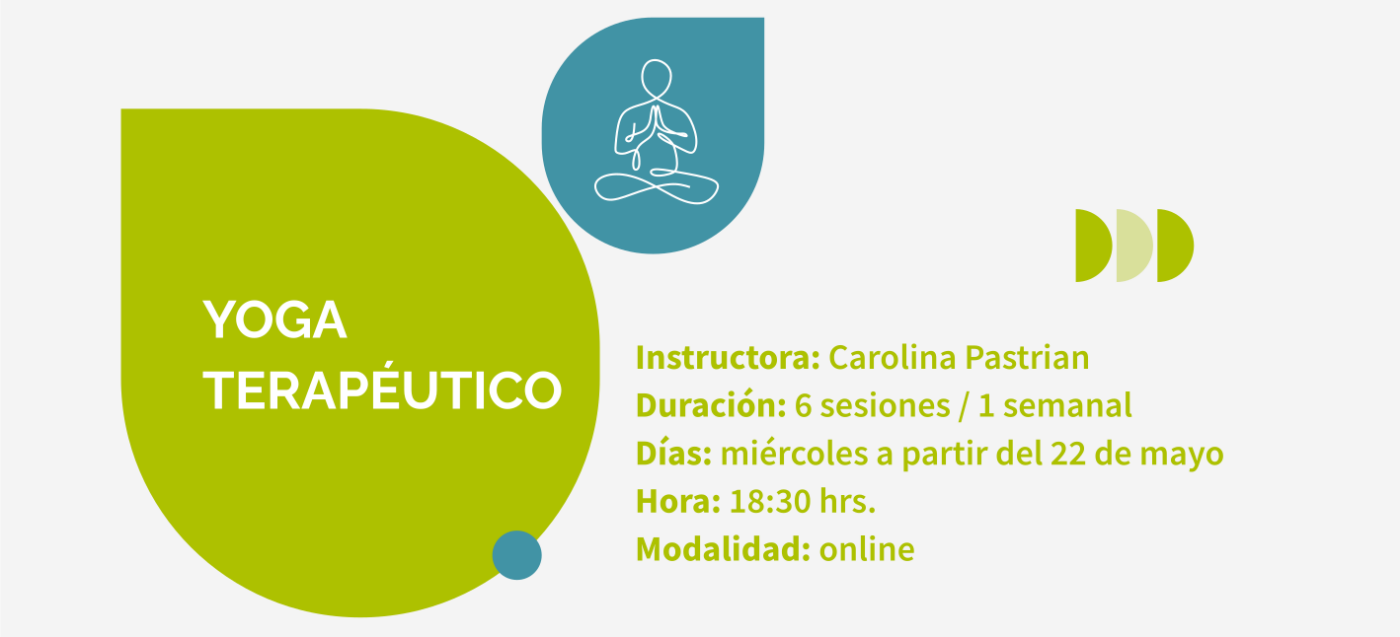 YOGA TERAPÉUTICO

Instructora: Carolina Pastrian
Duración: 6 sesiones / 1 semanal
Días: miércoles a partir del 22 de mayo
Hora: 18:30 hrs.
Modalidad: online